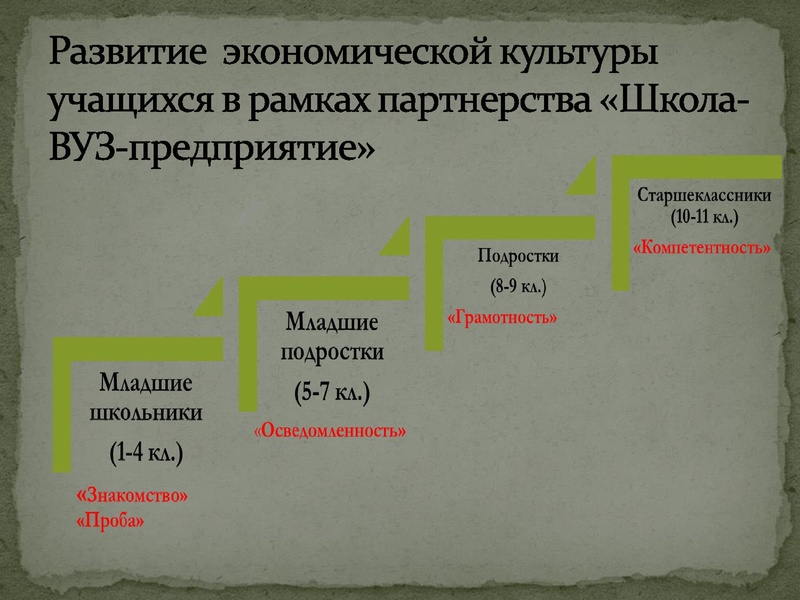 Развитие экономической культуры учащихся в рамках партнерства «Школа-ВУЗ-предприятие»

Младшие школьники

(1-4 кл.)

«Знакомство»
«Проба»

Младшие подростки

(5-7 кл.)

«Осведомленность»

Подростки

(8-9 кл.)

«Грамотность»

Старшеклассники
(10-11 кл.)

«Компетентность»